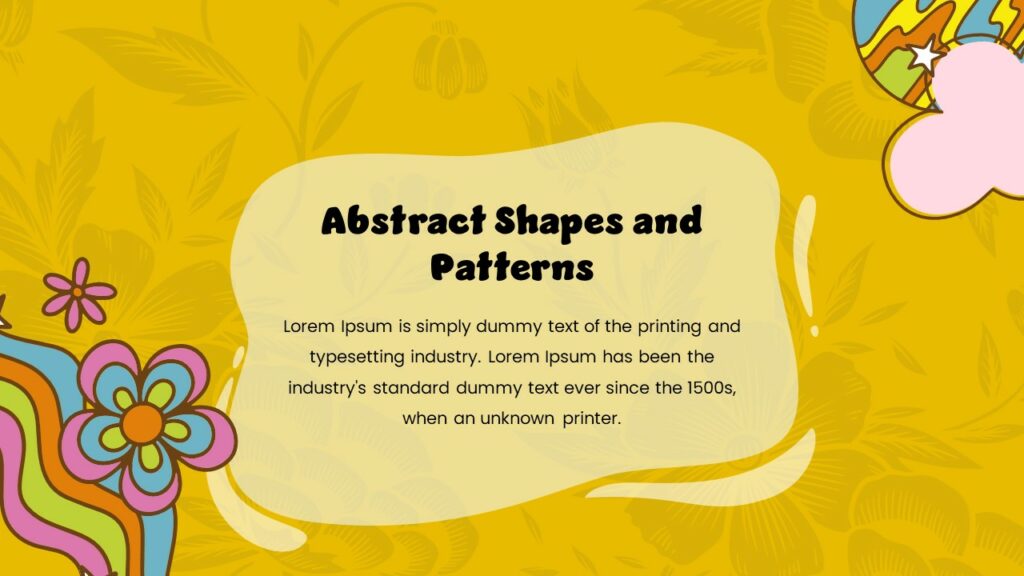 Abstract Shapes and Patterns

Lorem Ipsum is simply dummy text of the printing and typesetting industry. Lorem Ipsum has been the industry's standard dummy text ever since the 1500s, when an unknown printer.